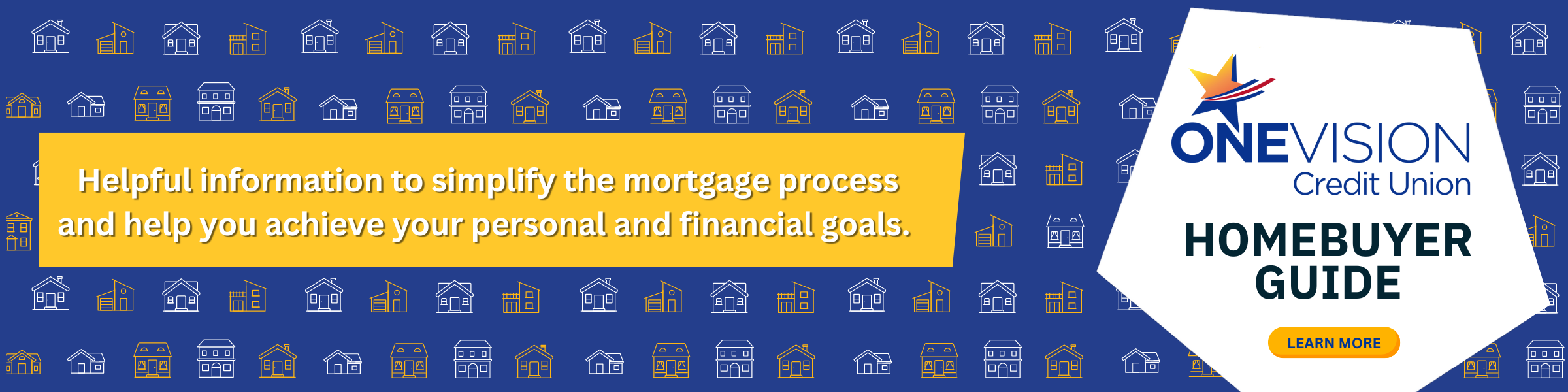 Helpful information to simplify the mortgage process and help you achieve your personal and financial goals.

ONEVISION
Credit Union

HOMEBUYER GUIDE

LEARN MORE